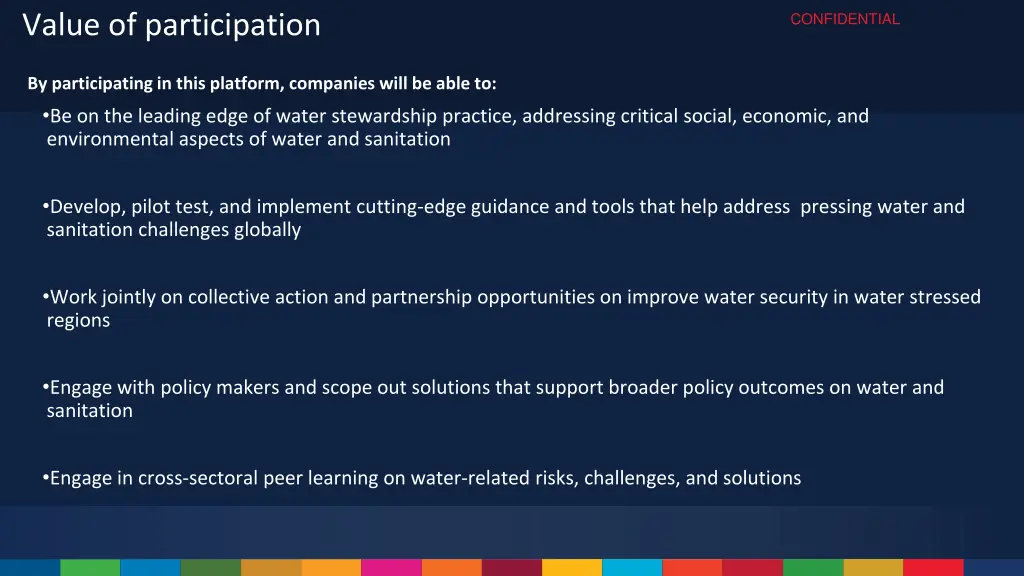 Value of participation

CONFIDENTIAL

By participating in this platform, companies will be able to:

•Be on the leading edge of water stewardship practice, addressing critical social, economic, and environmental aspects of water and sanitation

•Develop, pilot test, and implement cutting-edge guidance and tools that help address pressing water and sanitation challenges globally

•Work jointly on collective action and partnership opportunities on improve water security in water stressed regions

•Engage with policy makers and scope out solutions that support broader policy outcomes on water and sanitation

•Engage in cross-sectoral peer learning on water-related risks, challenges, and solutions